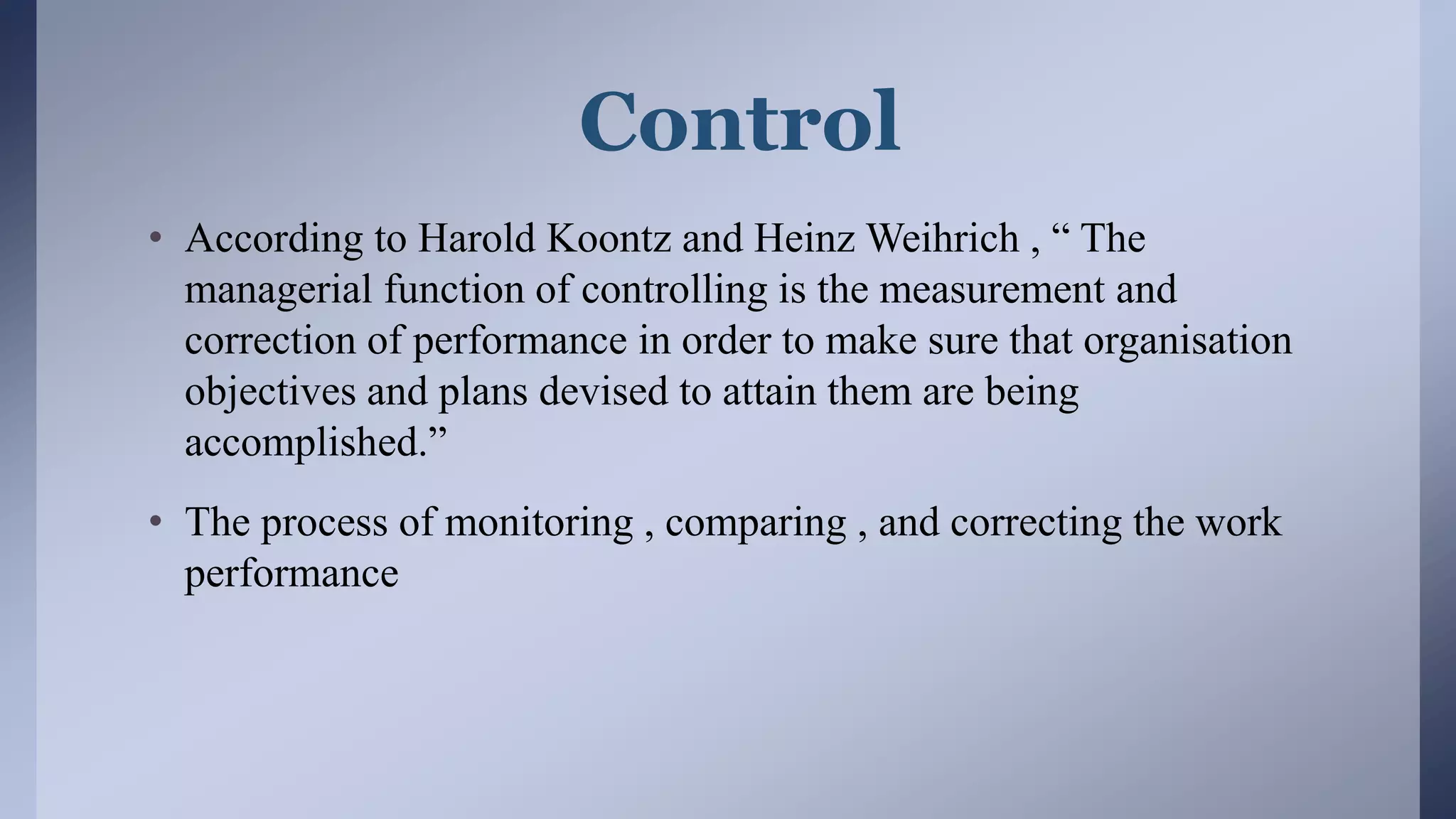 Control

• According to Harold Koontz and Heinz Weihrich , “ The managerial function of controlling is the measurement and correction of performance in order to make sure that organisation objectives and plans devised to attain them are being accomplished.”

• The process of monitoring , comparing , and correcting the work performance